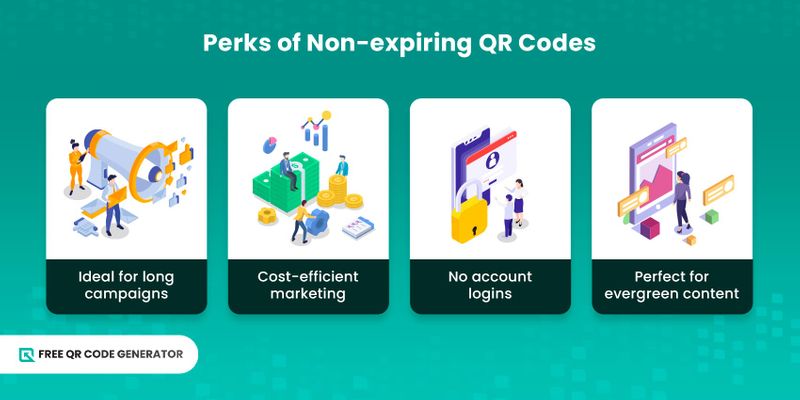 Perks of Non-expiring QR Codes

Ideal for long campaigns

Cost-efficient marketing

No account logins

Perfect for evergreen content

FREE QR CODE GENERATOR